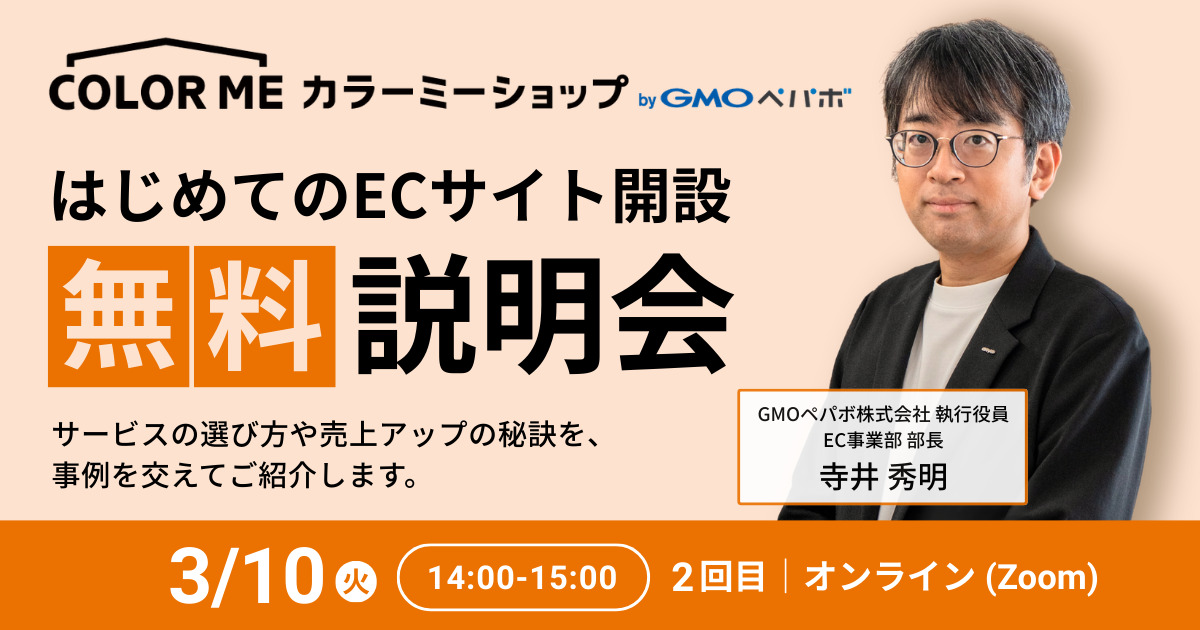 COLOR ME カラーミーショップ by GMOペパボ

はじめてのECサイト開設

無料 説明会

サービスの選び方や売上アップの秘訣を、事例を交えてご紹介します。

GMOペパボ株式会社 執行役員
EC事業部 部長
寺井 秀明

3/10 火 14:00-15:00 2回目 | オンライン (Zoom)